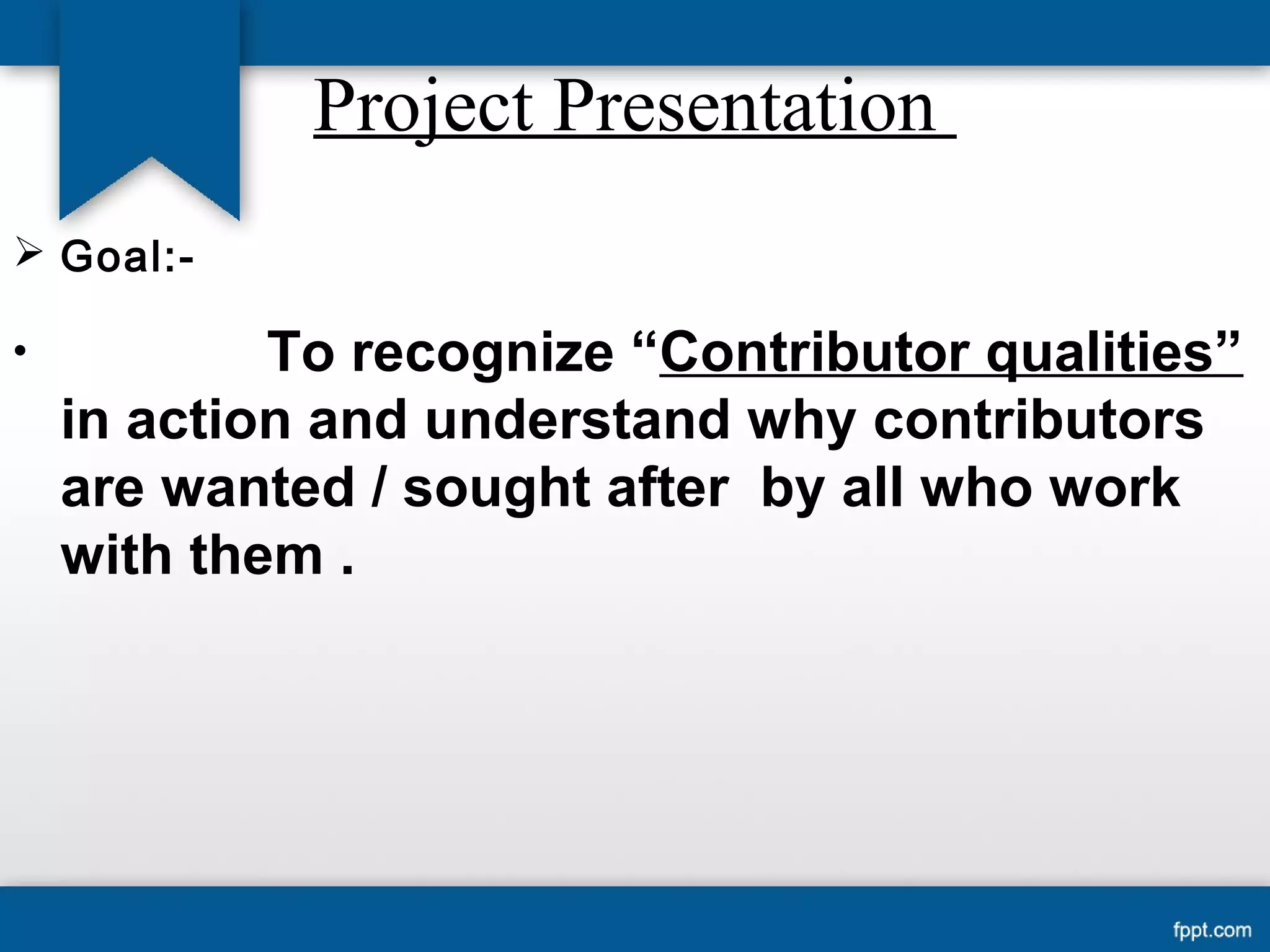 Project Presentation

➢ Goal:-

• To recognize “Contributor qualities” in action and understand why contributors are wanted / sought after by all who work with them .

fppt.com